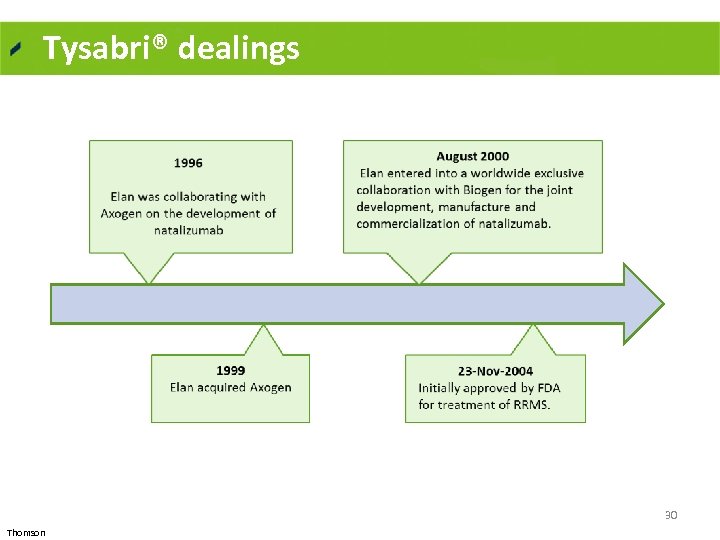 Tysabri® dealings

1996

Elan was collaborating with Axogen on the development of natalizumab

August 2000

Elan entered into a worldwide exclusive collaboration with Biogen for the joint development, manufacture and commercialization of natalizumab.

1999
Elan acquired Axogen

23-Nov-2004
Initially approved by FDA for treatment of RRMS.

30

Thomson